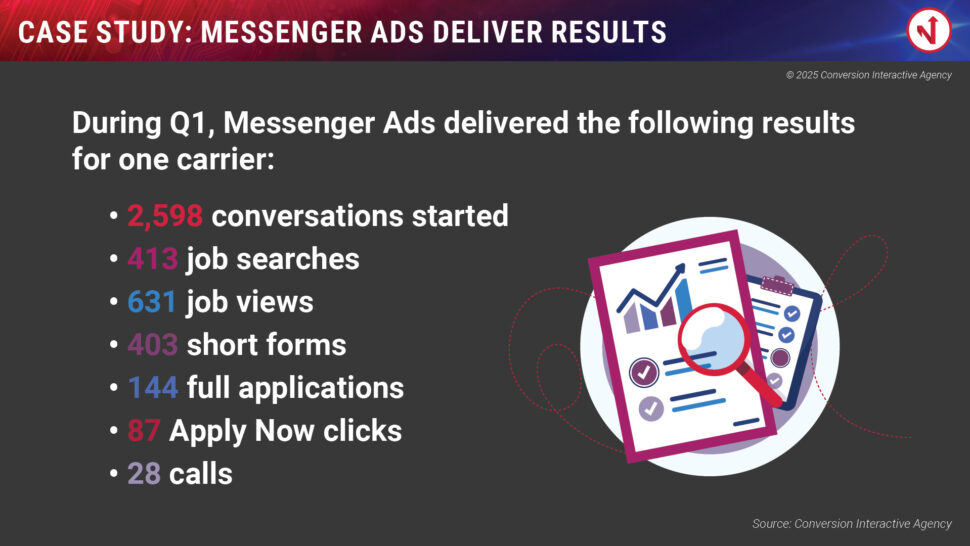 CASE STUDY: MESSENGER ADS DELIVER RESULTS

© 2025 Conversion Interactive Agency

During Q1, Messenger Ads delivered the following results for one carrier:

• 2,598 conversations started
• 413 job searches
• 631 job views
• 403 short forms
• 144 full applications
• 87 Apply Now clicks
• 28 calls

Source: Conversion Interactive Agency